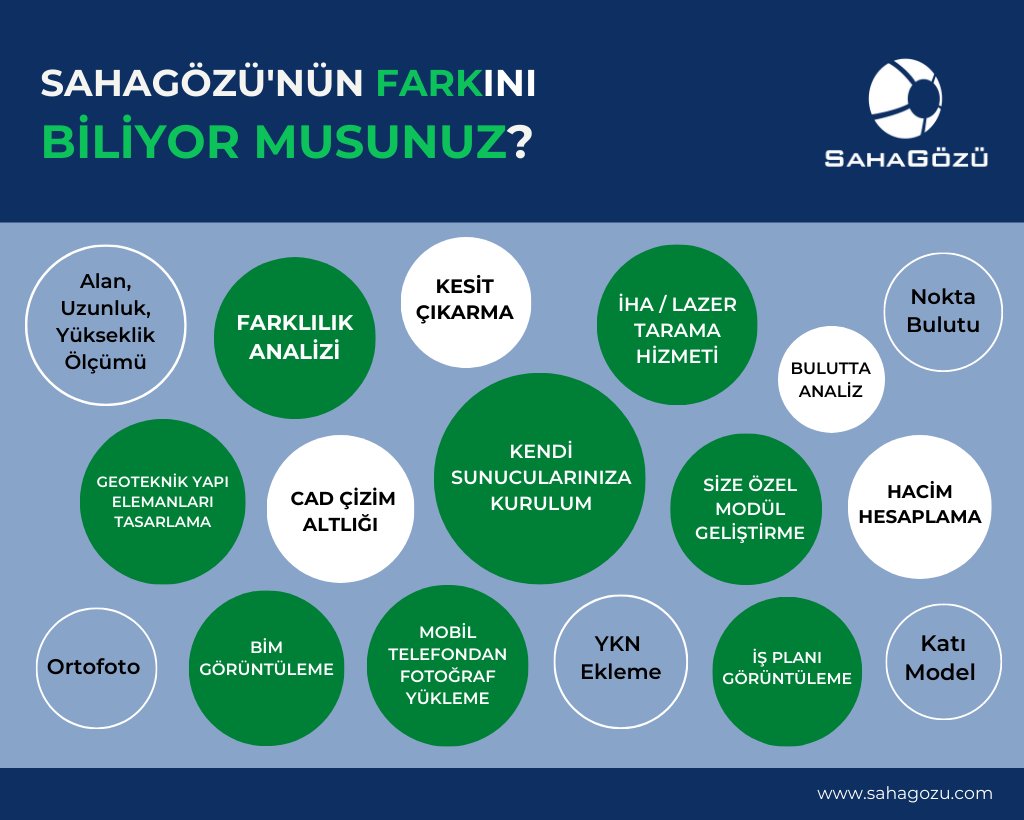 SAHAGÖZÜ'NÜN FARKINI
BİLİYOR MUSUNUZ?

SAHAGÖZÜ

Alan, Uzunluk, Yükseklik Ölçümü

FARKLILIK ANALİZİ

KESİT ÇIKARMA

İHA / LAZER TARAMA HİZMETİ

Nokta Bulutu

BULUTTA ANALİZ

GEOTEKNİK YAPI ELEMANLARI TASARLAMA

CAD ÇİZİM ALTLIĞI

KENDİ SUNUCULARINIZA KURULUM

SİZE ÖZEL MODÜL GELİŞTİRME

HACİM HESAPLAMA

Ortofoto

BİM GÖRÜNTÜLEME

MOBİL TELEFONDAN FOTOĞRAF YÜKLEME

YKN Ekleme

İŞ PLANI GÖRÜNTÜLEME

Katı Model

www.sahagozu.com